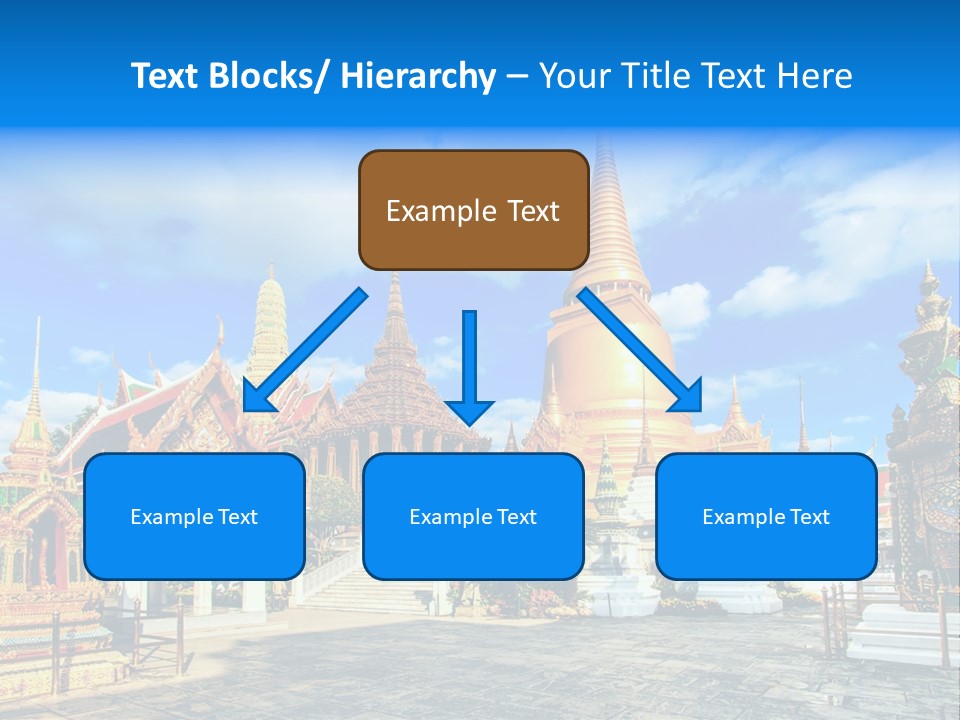 Text Blocks/ Hierarchy – Your Title Text Here

Example Text

Example Text

Example Text

Example Text